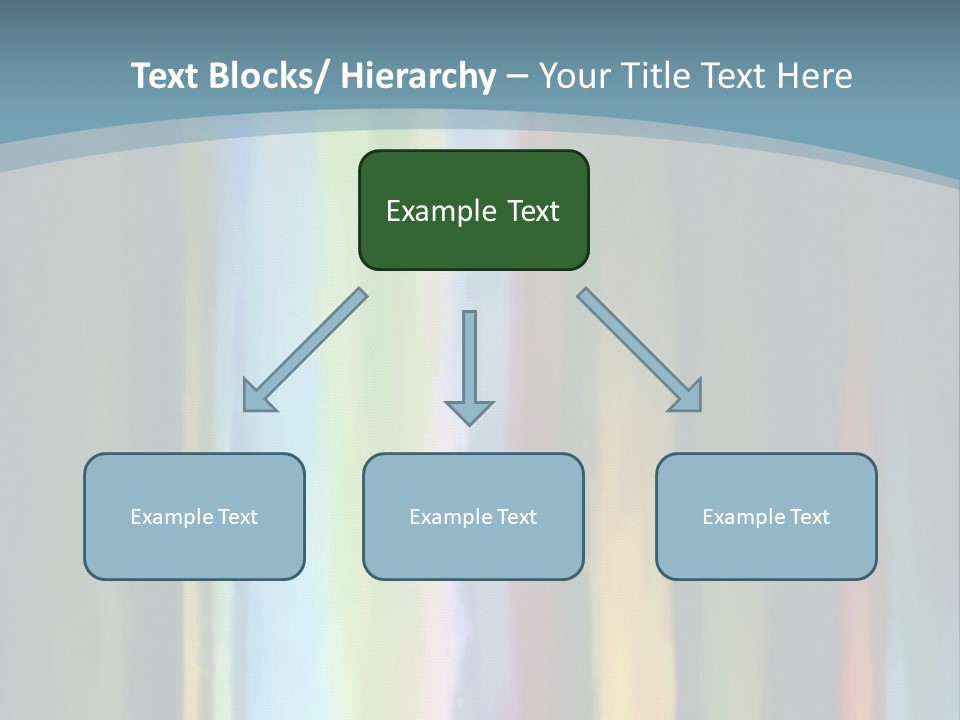 Text Blocks/ Hierarchy – Your Title Text Here

Example Text

Example Text

Example Text

Example Text